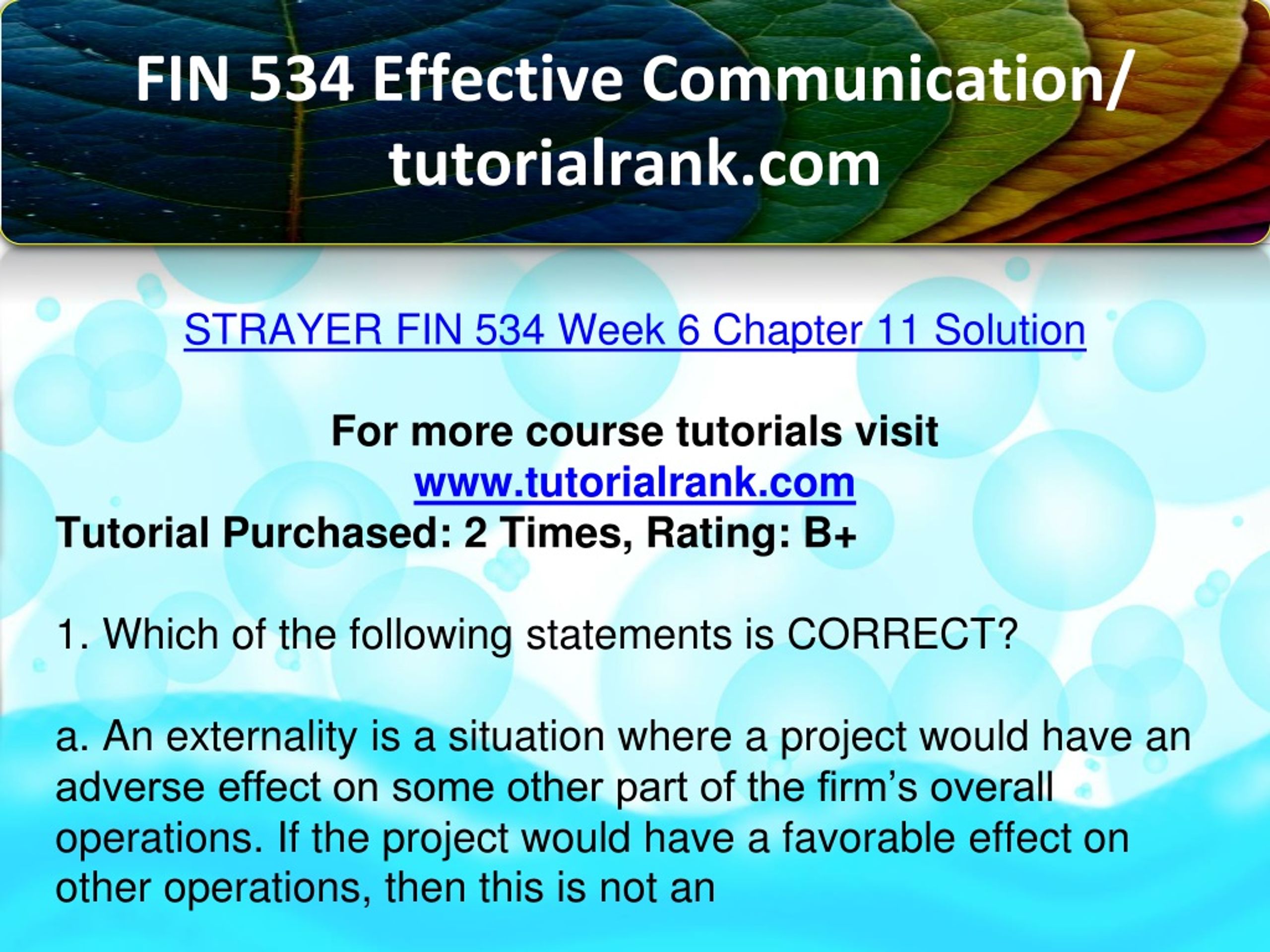 FIN 534 Effective Communication/ tutorialrank.com

STRAYER FIN 534 Week 6 Chapter 11 Solution

For more course tutorials visit
www.tutorialrank.com
Tutorial Purchased: 2 Times, Rating: B+

1. Which of the following statements is CORRECT?

a. An externality is a situation where a project would have an adverse effect on some other part of the firm's overall operations. If the project would have a favorable effect on other operations, then this is not an